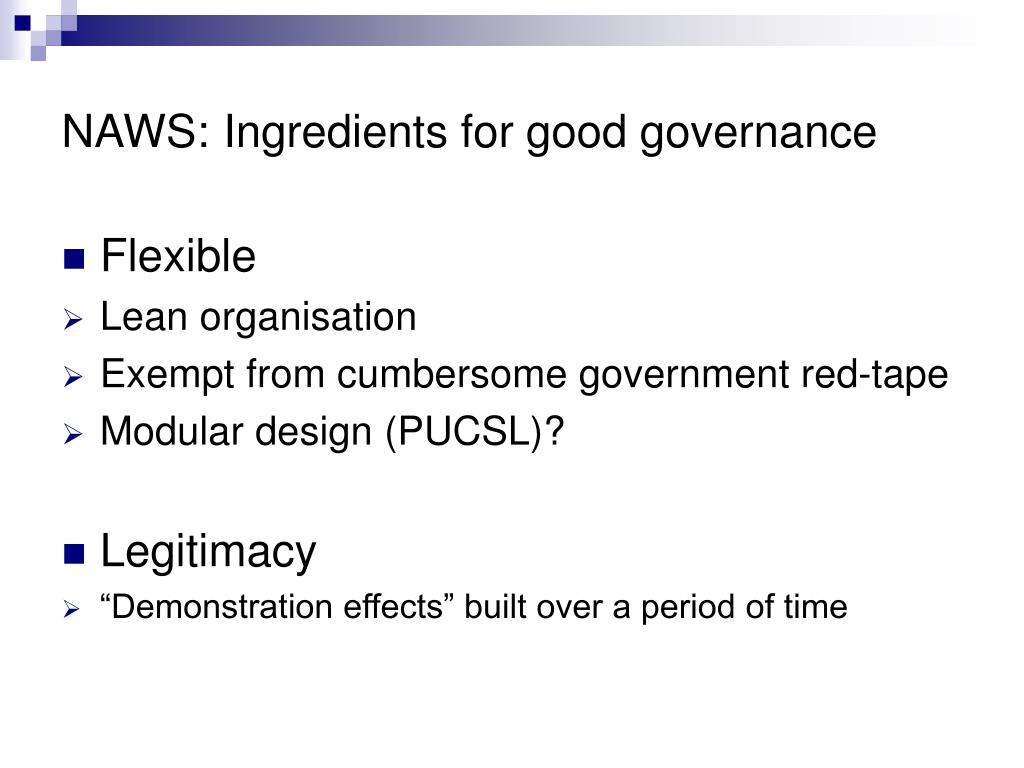 NAWS: Ingredients for good governance

Flexible

Lean organisation

Exempt from cumbersome government red-tape

Modular design (PUCSL)?

Legitimacy

“Demonstration effects” built over a period of time